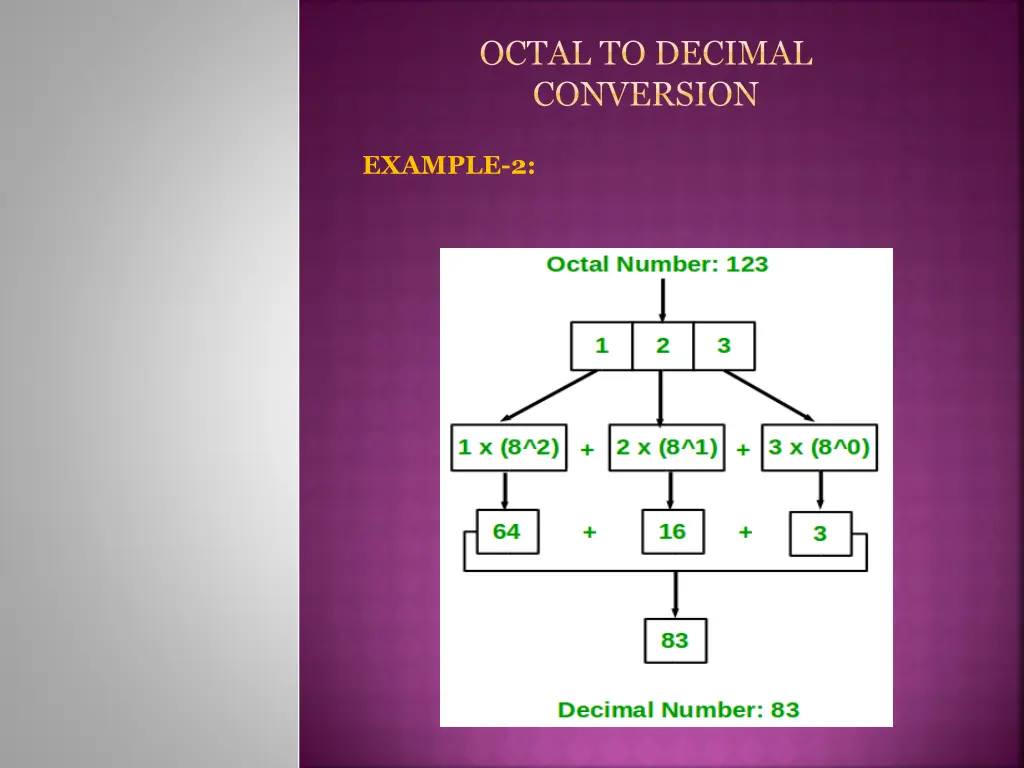 OCTAL TO DECIMAL CONVERSION

EXAMPLE-2:

Octal Number: 123

1
2
3

1 x (8^2) + 2 x (8^1) + 3 x (8^0)

64 + 16 + 3

83

Decimal Number: 83